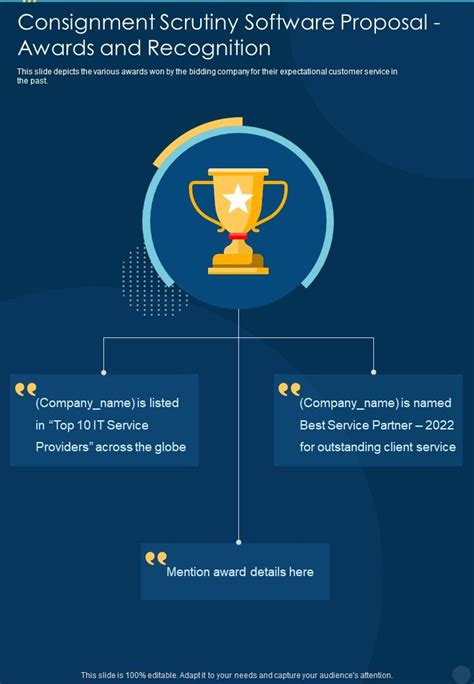 Consignment Scrutiny Software Proposal - Awards and Recognition

This slide depicts the various awards won by the bidding company for their expectational customer service in the past.

(Company_name) is listed in "Top 10 IT Service Providers" across the globe

(Company_name) is named Best Service Partner – 2022 for outstanding client service

Mention award details here

This slide is 100% editable. Adapt it to your needs and capture your audience's attention.